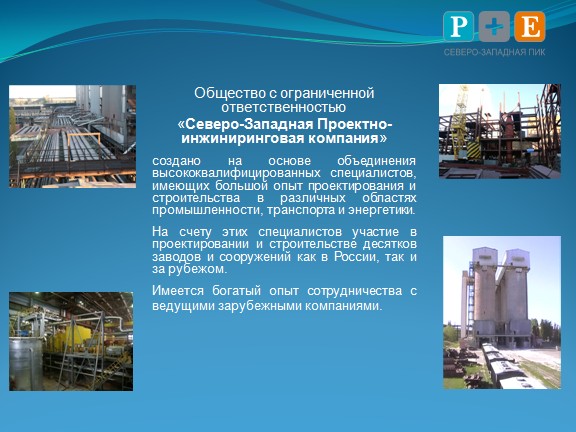 P + E
СЕВЕРО-ЗАПАДНАЯ ПИК

Общество с ограниченной ответственностью
«Северо-Западная Проектно-инжиниринговая компания»

создано на основе объединения высококвалифицированных специалистов, имеющих большой опыт проектирования и строительства в различных областях промышленности, транспорта и энергетики.

На счету этих специалистов участие в проектировании и строительстве десятков заводов и сооружений как в России, так и за рубежом.

Имеется богатый опыт сотрудничества с ведущими зарубежными компаниями.